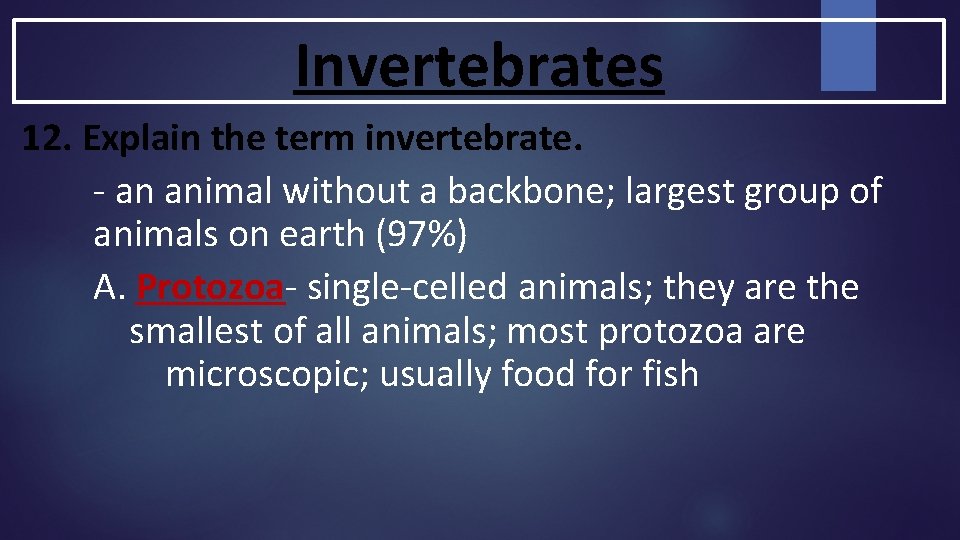 Invertebrates

12. Explain the term invertebrate.

- an animal without a backbone; largest group of animals on earth (97%)

A. Protozoa- single-celled animals; they are the smallest of all animals; most protozoa are microscopic; usually food for fish